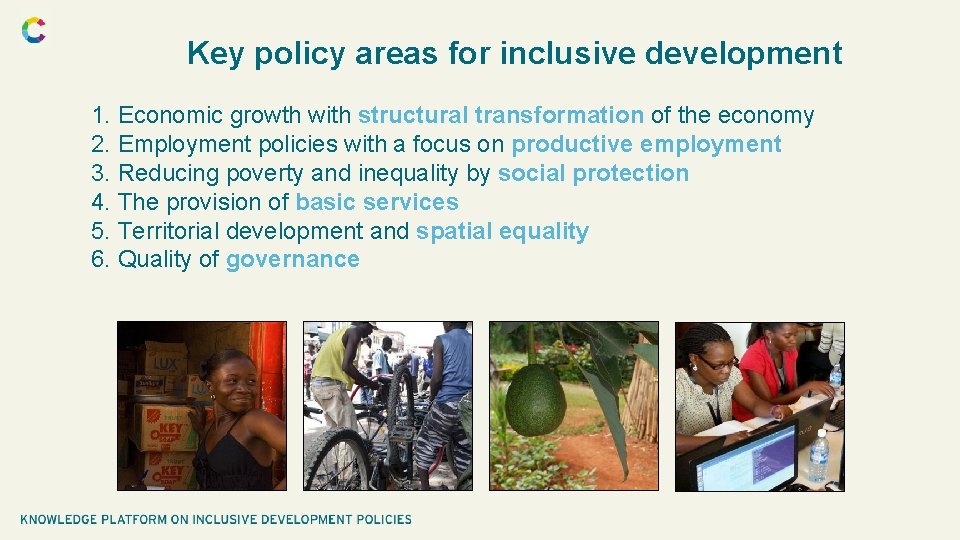 Key policy areas for inclusive development

1. Economic growth with structural transformation of the economy
2. Employment policies with a focus on productive employment
3. Reducing poverty and inequality by social protection
4. The provision of basic services
5. Territorial development and spatial equality
6. Quality of governance

LUX
KEY
KEY

KNOWLEDGE PLATFORM ON INCLUSIVE DEVELOPMENT POLICIES